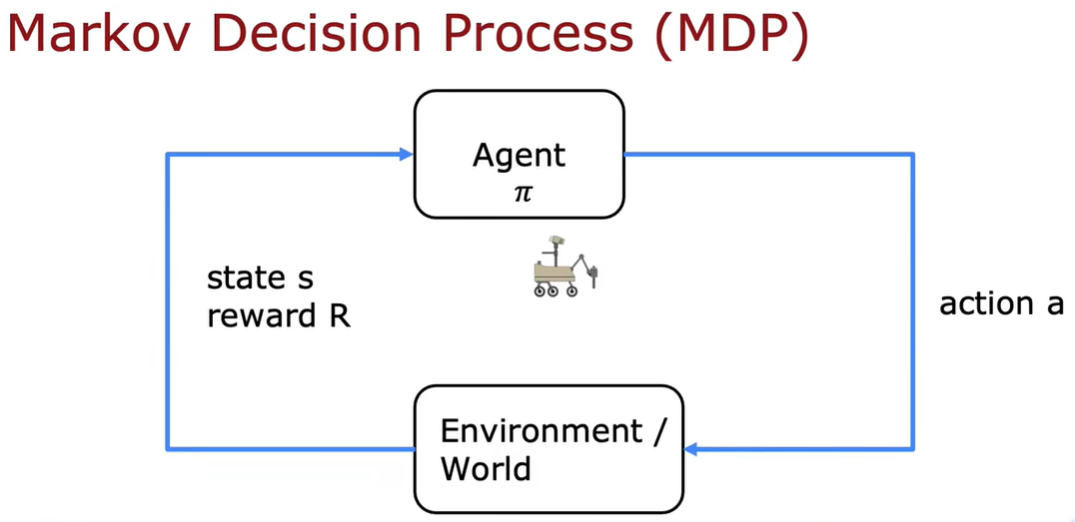 Markov Decision Process (MDP)

Agent
$\pi$

state s
reward R

action a

Environment / World